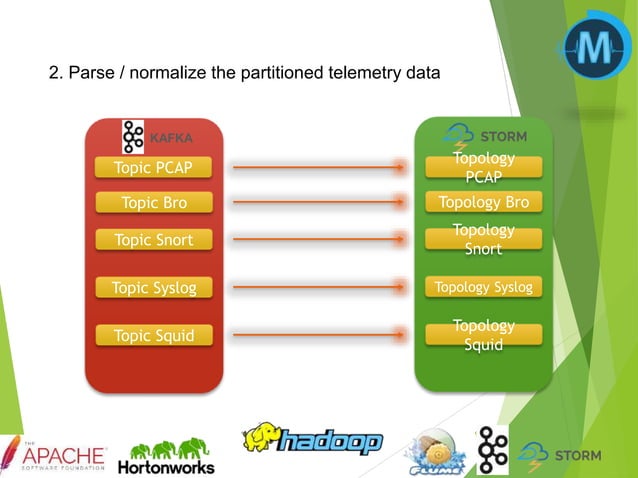 M

2. Parse / normalize the partitioned telemetry data

KAFKA
Topic PCAP
Topic Bro
Topic Snort
Topic Syslog
Topic Squid

STORM
Topology PCAP
Topology Bro
Topology Snort
Topology Syslog
Topology Squid

THE APACHE SOFTWARE FOUNDATION
Hortonworks
hadoop
FLUME
STORM